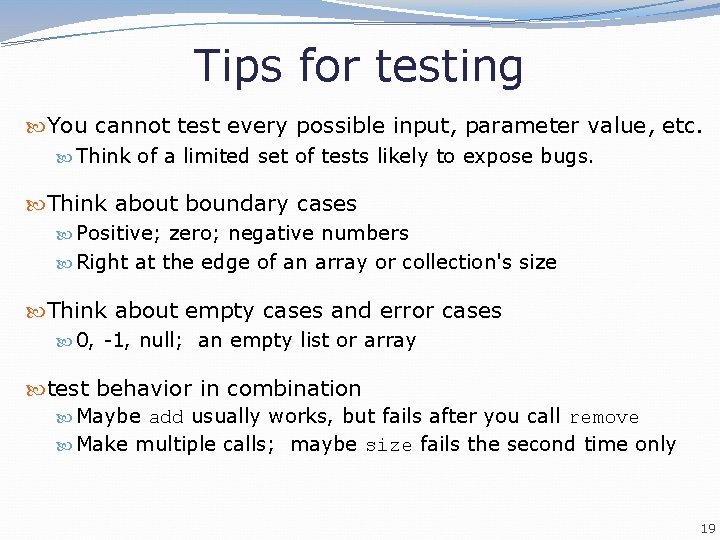 Tips for testing

You cannot test every possible input, parameter value, etc.

Think of a limited set of tests likely to expose bugs.

Think about boundary cases

Positive; zero; negative numbers

Right at the edge of an array or collection's size

Think about empty cases and error cases

0, -1, null; an empty list or array

test behavior in combination

Maybe add usually works, but fails after you call remove

Make multiple calls; maybe size fails the second time only

19